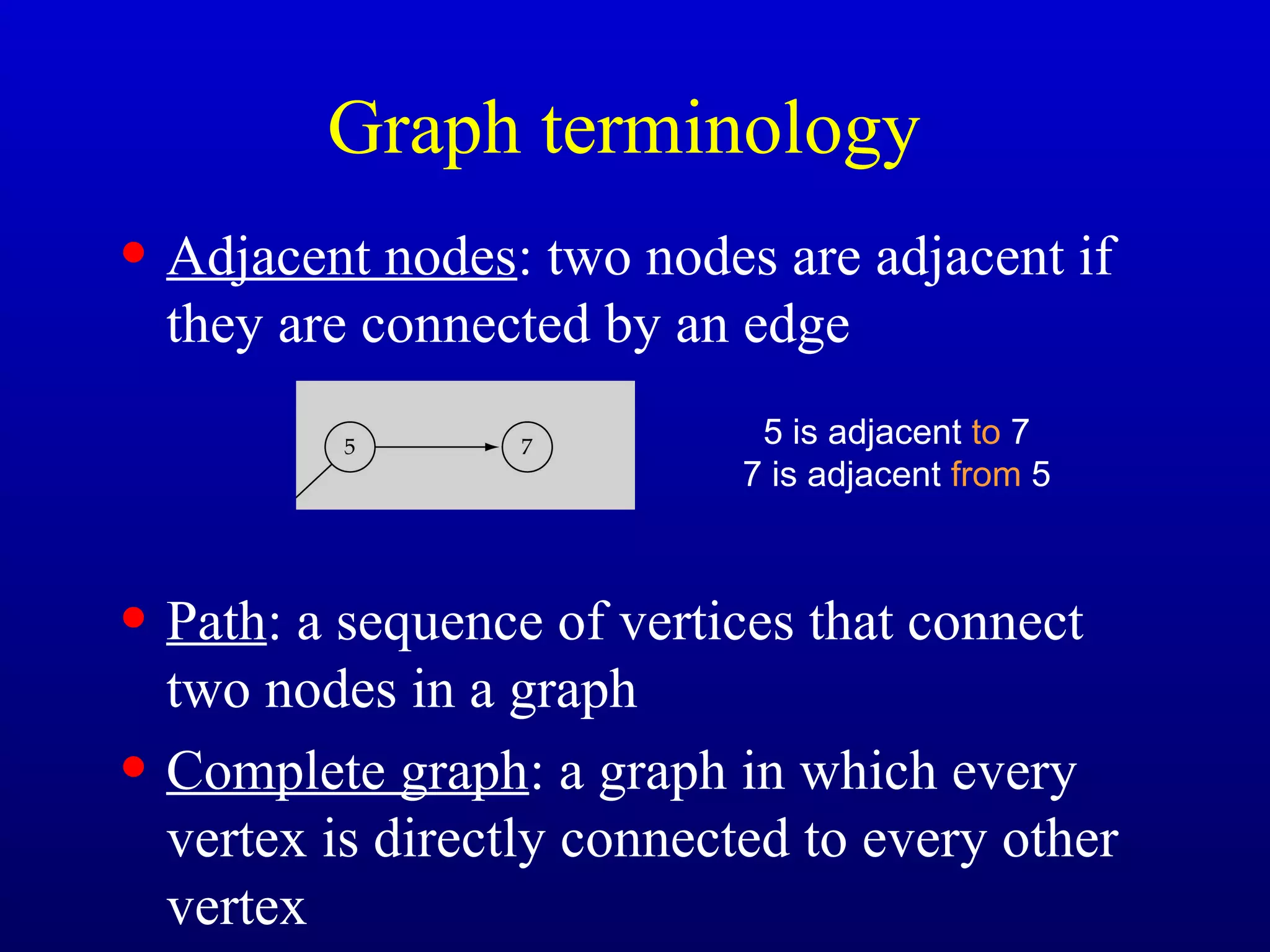 Graph terminology

• Adjacent nodes: two nodes are adjacent if they are connected by an edge

5

7

5 is adjacent to 7
7 is adjacent from 5

• Path: a sequence of vertices that connect two nodes in a graph

• Complete graph: a graph in which every vertex is directly connected to every other vertex